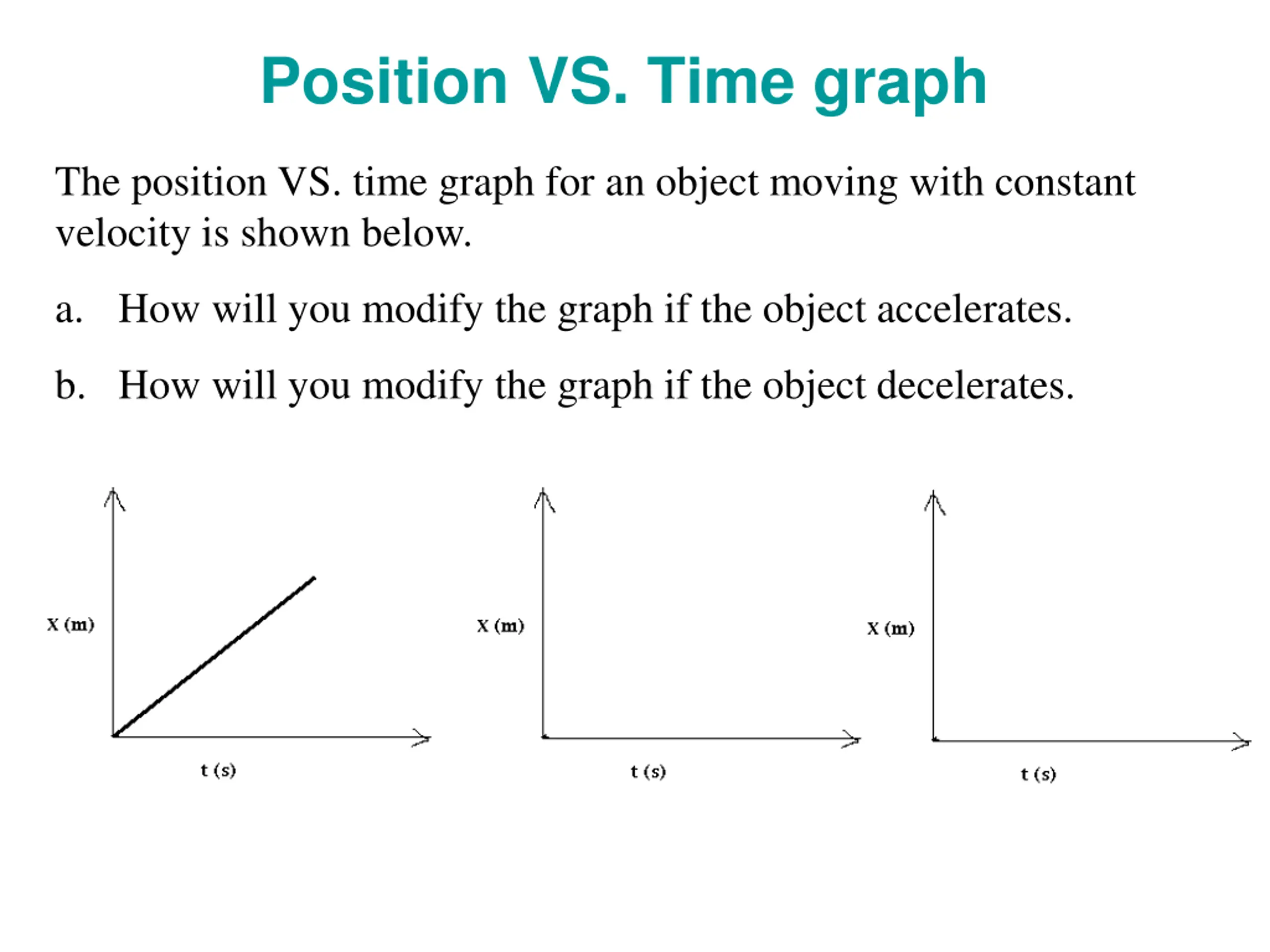 Position VS. Time graph

The position VS. time graph for an object moving with constant velocity is shown below.

a. How will you modify the graph if the object accelerates.

b. How will you modify the graph if the object decelerates.

X (m)

t (s)

X (m)

t (s)

X (m)

t (s)